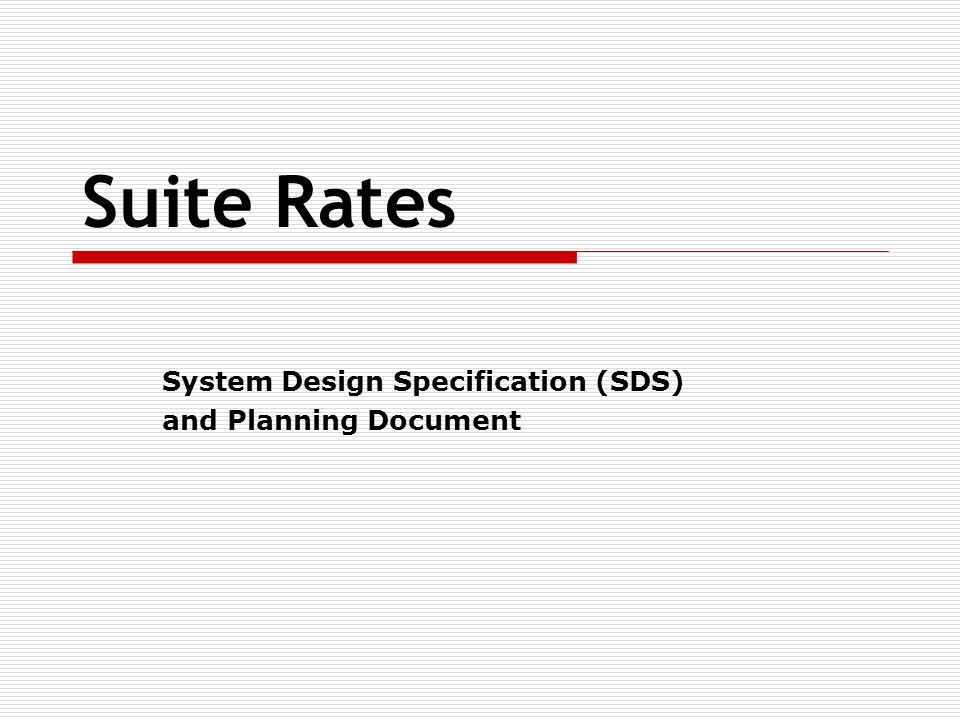 Suite Rates

System Design Specification (SDS)
and Planning Document